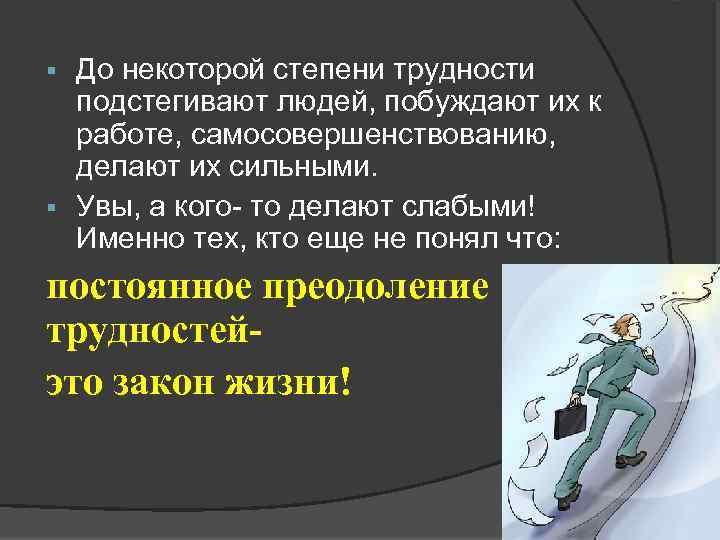 До некоторой степени трудности подстегивают людей, побуждают их к работе, самосовершенствованию, делают их сильными.

Увы, а кого- то делают слабыми! Именно тех, кто еще не понял что:

постоянное преодоление трудностей-
это закон жизни!